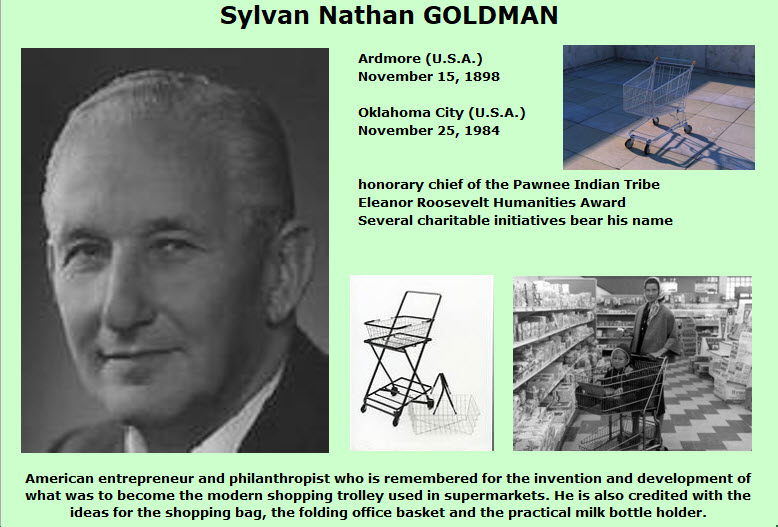 Sylvan Nathan GOLDMAN

Ardmore (U.S.A.)
November 15, 1898

Oklahoma City (U.S.A.)
November 25, 1984

honorary chief of the Pawnee Indian Tribe
Eleanor Roosevelt Humanities Award
Several charitable initiatives bear his name

American entrepreneur and philanthropist who is remembered for the invention and development of what was to become the modern shopping trolley used in supermarkets. He is also credited with the ideas for the shopping bag, the folding office basket and the practical milk bottle holder.